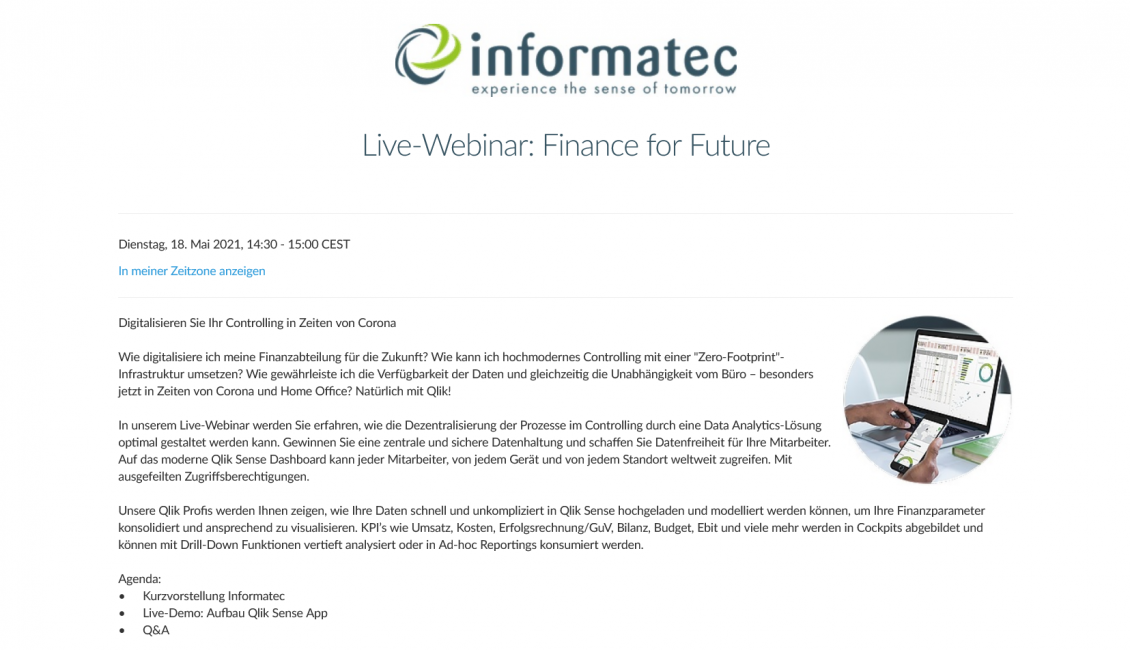 informatec
experience the sense of tomorrow

Live-Webinar: Finance for Future

Dienstag, 18. Mai 2021, 14:30 - 15:00 CEST

In meiner Zeitzone anzeigen

Digitalisieren Sie Ihr Controlling in Zeiten von Corona

Wie digitalisiere ich meine Finanzabteilung für die Zukunft? Wie kann ich hochmodernes Controlling mit einer "Zero-Footprint"-Infrastruktur umsetzen? Wie gewährleiste ich die Verfügbarkeit der Daten und gleichzeitig die Unabhängigkeit vom Büro – besonders jetzt in Zeiten von Corona und Home Office? Natürlich mit Qlik!

In unserem Live-Webinar werden Sie erfahren, wie die Dezentralisierung der Prozesse im Controlling durch eine Data Analytics-Lösung optimal gestaltet werden kann. Gewinnen Sie eine zentrale und sichere Datenhaltung und schaffen Sie Datenfreiheit für Ihre Mitarbeiter. Auf das moderne Qlik Sense Dashboard kann jeder Mitarbeiter, von jedem Gerät und von jedem Standort weltweit zugreifen. Mit ausgefeilten Zugriffsberechtigungen.

Unsere Qlik Profis werden Ihnen zeigen, wie Ihre Daten schnell und unkompliziert in Qlik Sense hochgeladen und modelliert werden können, um Ihre Finanzparameter konsolidiert und ansprechend zu visualisieren. KPI's wie Umsatz, Kosten, Erfolgsrechnung/GuV, Bilanz, Budget, Ebit und viele mehr werden in Cockpits abgebildet und können mit Drill-Down Funktionen vertieft analysiert oder in Ad-hoc Reportings konsumiert werden.

Agenda:
• Kurzvorstellung Informatec
• Live-Demo: Aufbau Qlik Sense App
• Q&A